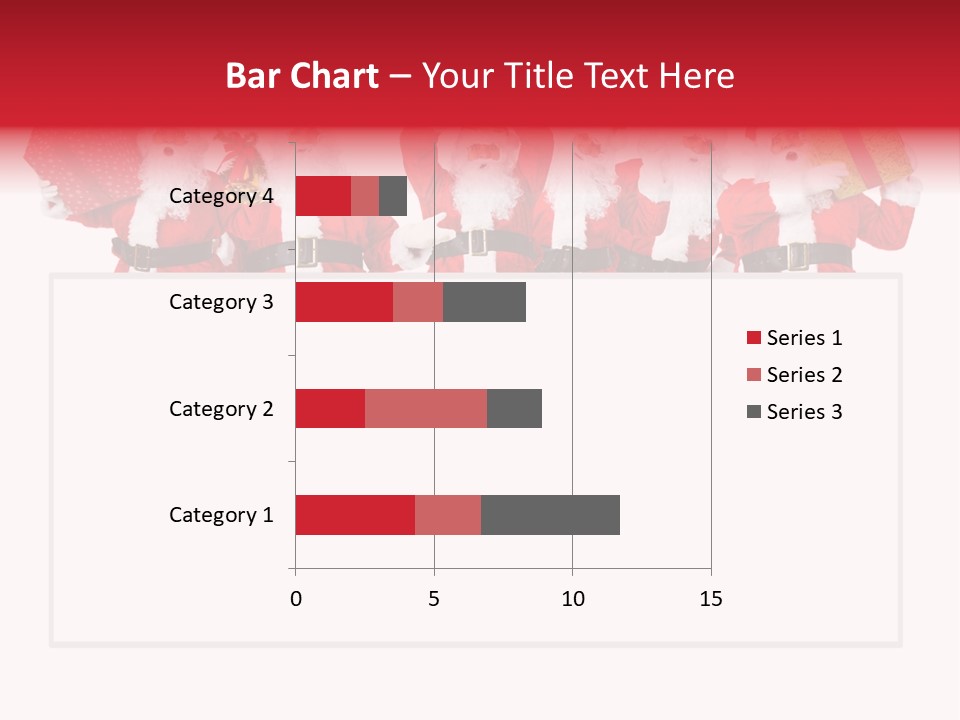 Bar Chart – Your Title Text Here

Category 4
Category 3
Category 2
Category 1

0
5
10
15

Series 1
Series 2
Series 3